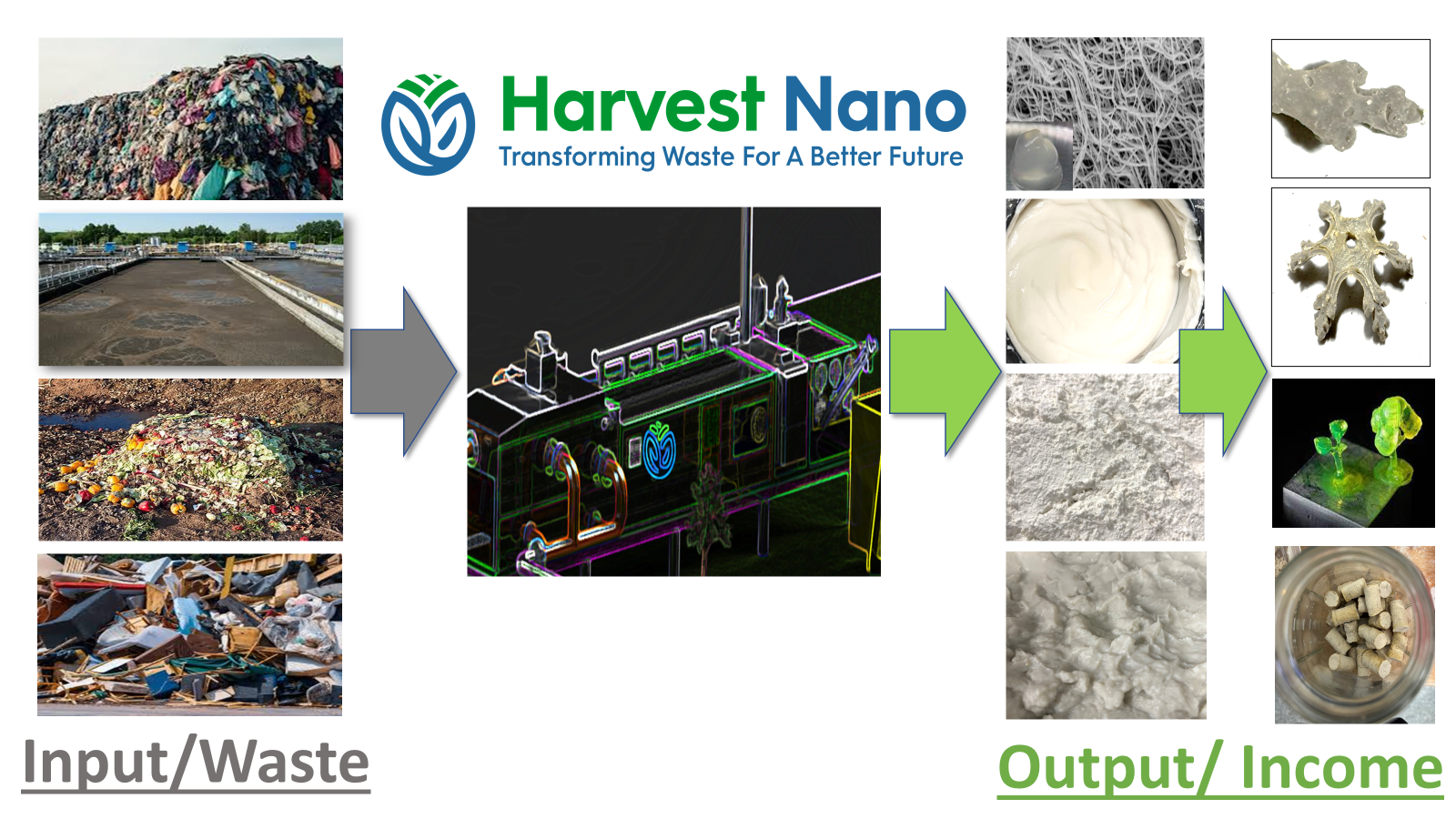 Harvest Nano
Transforming Waste For A Better Future

Input/Waste

Output/ Income